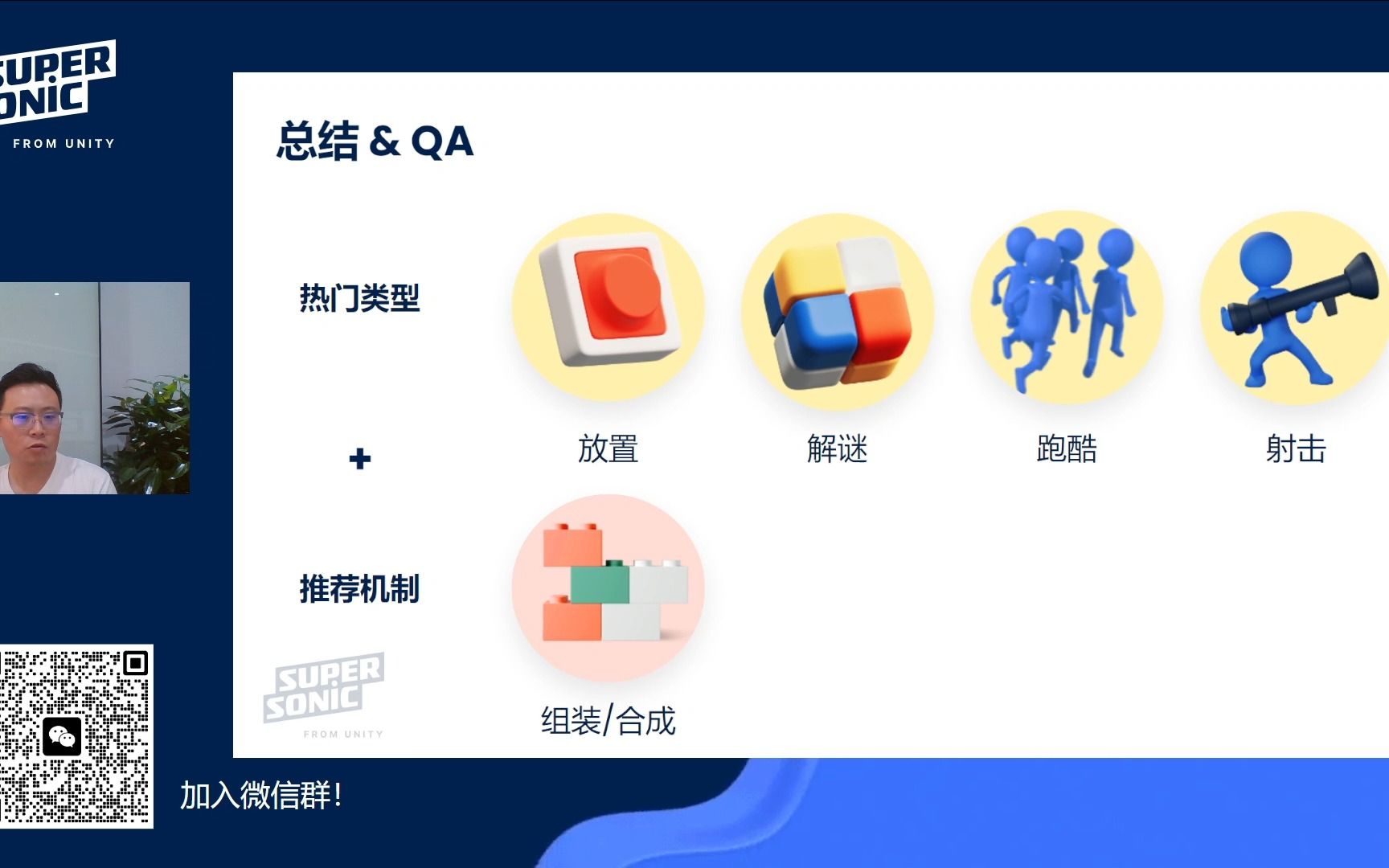 SUPER SONIC FROM UNITY

总结 & QA

热门类型

放置

解谜

跑酷

射击

+

推荐机制

组装/合成

SUPER SONIC FROM UNITY

加入微信群!